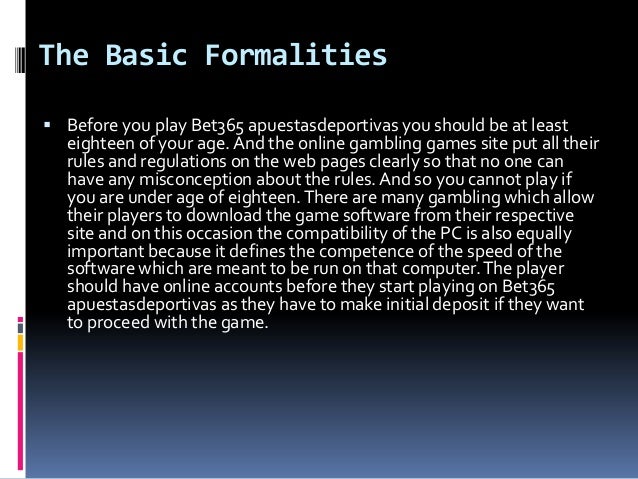 The Basic Formalities

▪ Before you play Bet365 apuestasdeportivas you should be at least eighteen of your age. And the online gambling games site put all their rules and regulations on the web pages clearly so that no one can have any misconception about the rules. And so you cannot play if you are under age of eighteen. There are many gambling which allow their players to download the game software from their respective site and on this occasion the compatibility of the PC is also equally important because it defines the competence of the speed of the software which are meant to be run on that computer. The player should have online accounts before they start playing on Bet365 apuestasdeportivas as they have to make initial deposit if they want to proceed with the game.